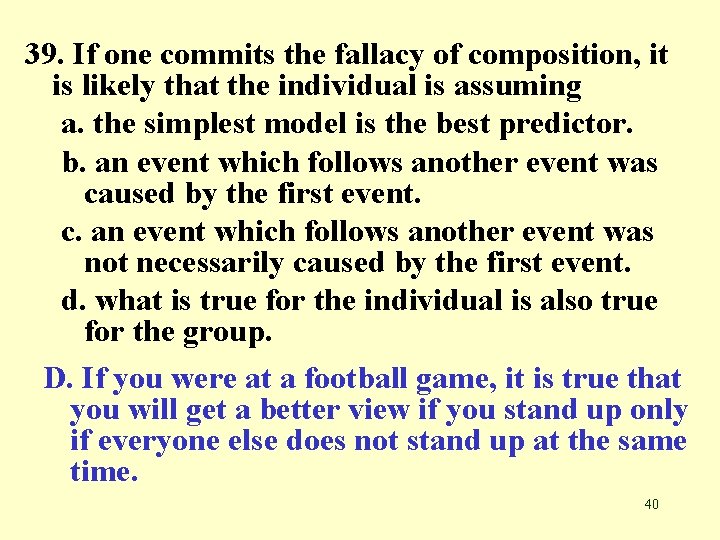 39. If one commits the fallacy of composition, it is likely that the individual is assuming

a. the simplest model is the best predictor.

b. an event which follows another event was caused by the first event.

c. an event which follows another event was not necessarily caused by the first event.

d. what is true for the individual is also true for the group.

D. If you were at a football game, it is true that you will get a better view if you stand up only if everyone else does not stand up at the same time.

40